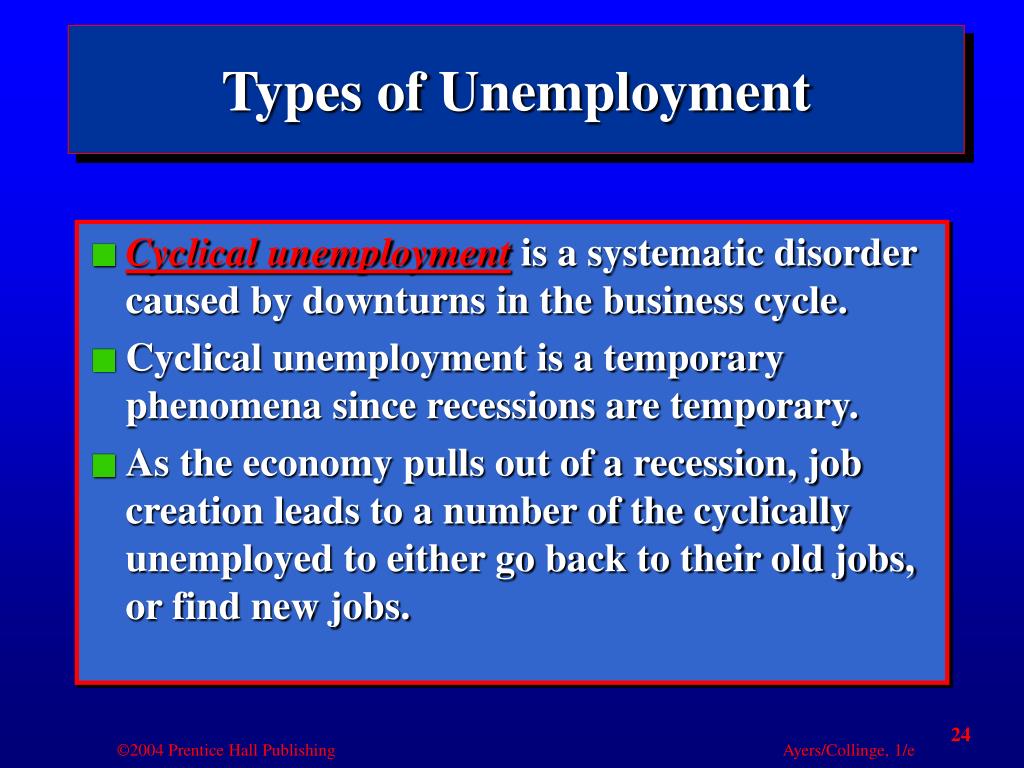 Types of Unemployment

Cyclical unemployment is a systematic disorder caused by downturns in the business cycle.

Cyclical unemployment is a temporary phenomena since recessions are temporary.

As the economy pulls out of a recession, job creation leads to a number of the cyclically unemployed to either go back to their old jobs, or find new jobs.

24

©2004 Prentice Hall Publishing

Ayers/Collinge, 1/e